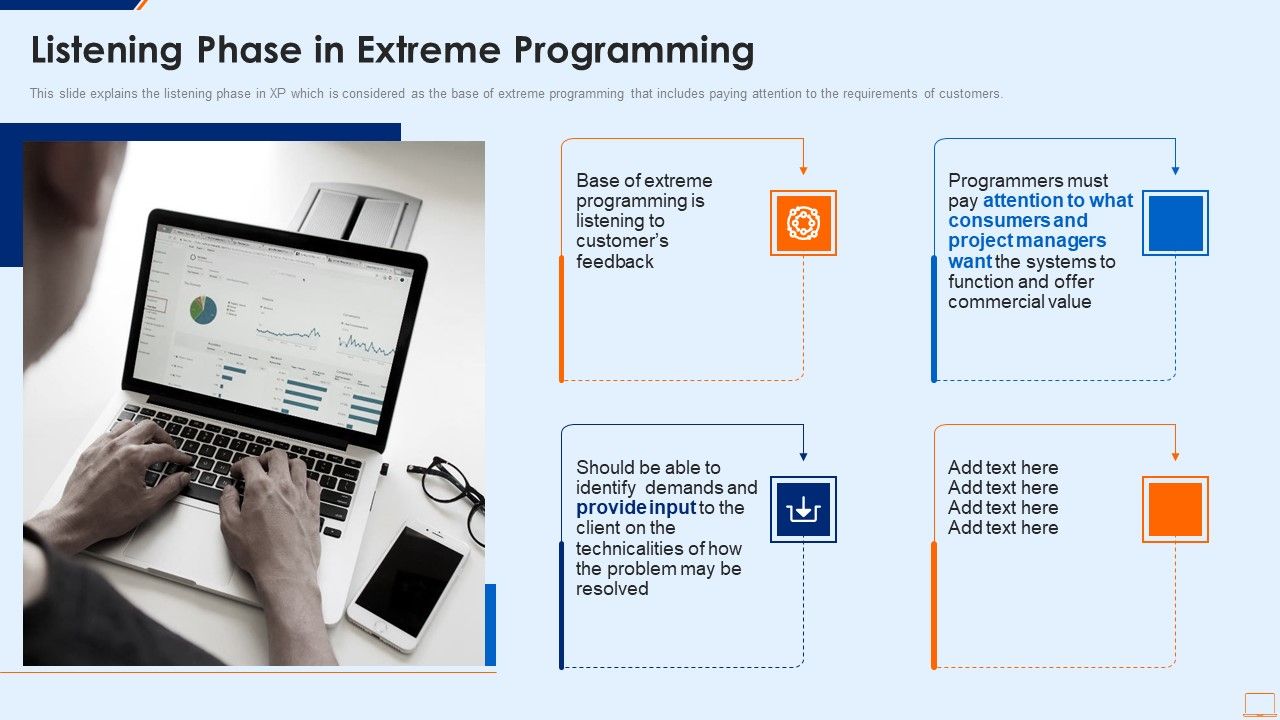 Listening Phase in Extreme Programming

This slide explains the listening phase in XP which is considered as the base of extreme programming that includes paying attention to the requirements of customers.

Base of extreme programming is listening to customer's feedback

Programmers must pay attention to what consumers and project managers want the systems to function and offer commercial value

Should be able to identify demands and provide input to the client on the technicalities of how the problem may be resolved

Add text here
Add text here
Add text here
Add text here